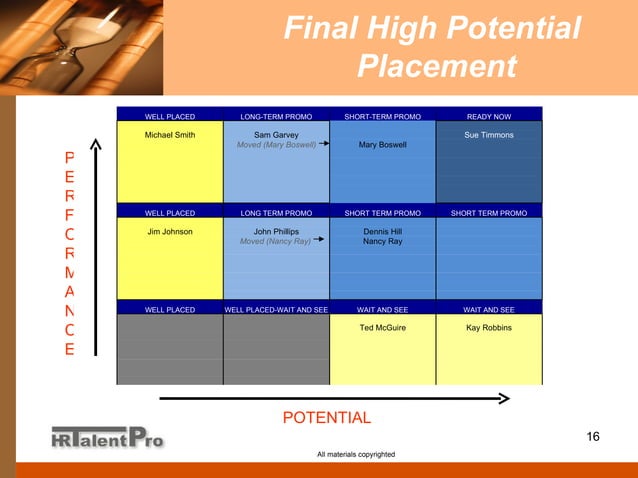 Final High Potential Placement

PERFORMANCE

| WELL PLACED | LONG-TERM PROMO | SHORT-TERM PROMO | READY NOW |
|---|---|---|---|
| Michael Smith | Sam Garvey Moved (Mary Boswell) → | Mary Boswell | Sue Timmons |
| WELL PLACED | LONG TERM PROMO | SHORT TERM PROMO | SHORT TERM PROMO |
| Jim Johnson | John Phillips Moved (Nancy Ray) → | Dennis Hill Nancy Ray | |
| WELL PLACED | WELL PLACED-WAIT AND SEE | WAIT AND SEE | WAIT AND SEE |
| | | Ted McGuire | Kay Robbins |

POTENTIAL

HRTalentPro

16

All materials copyrighted